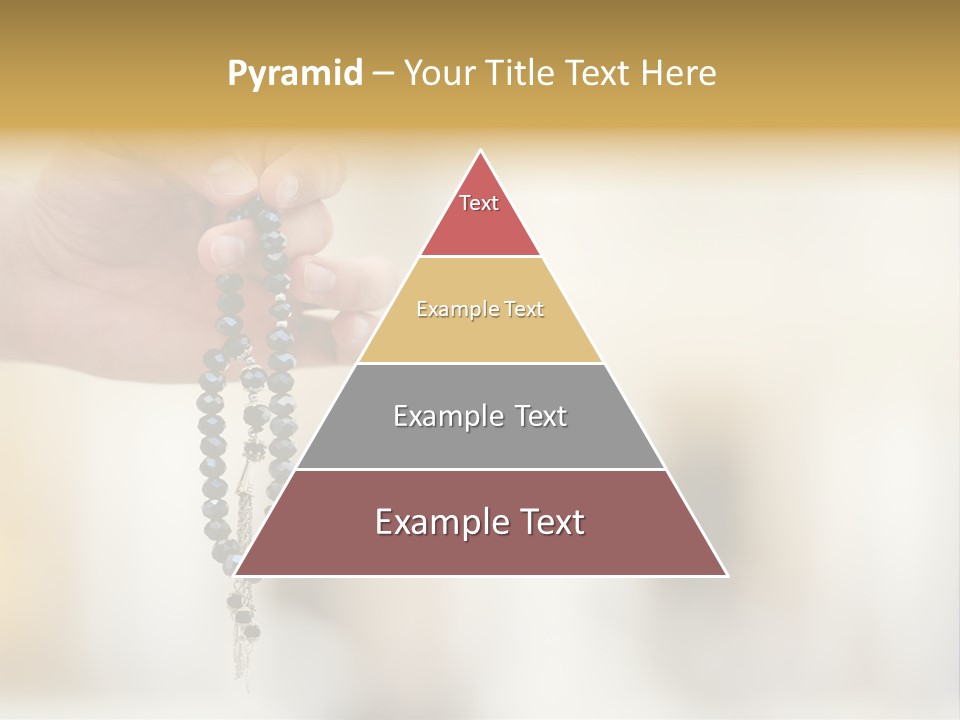 Pyramid – Your Title Text Here

Text

Example Text

Example Text

Example Text